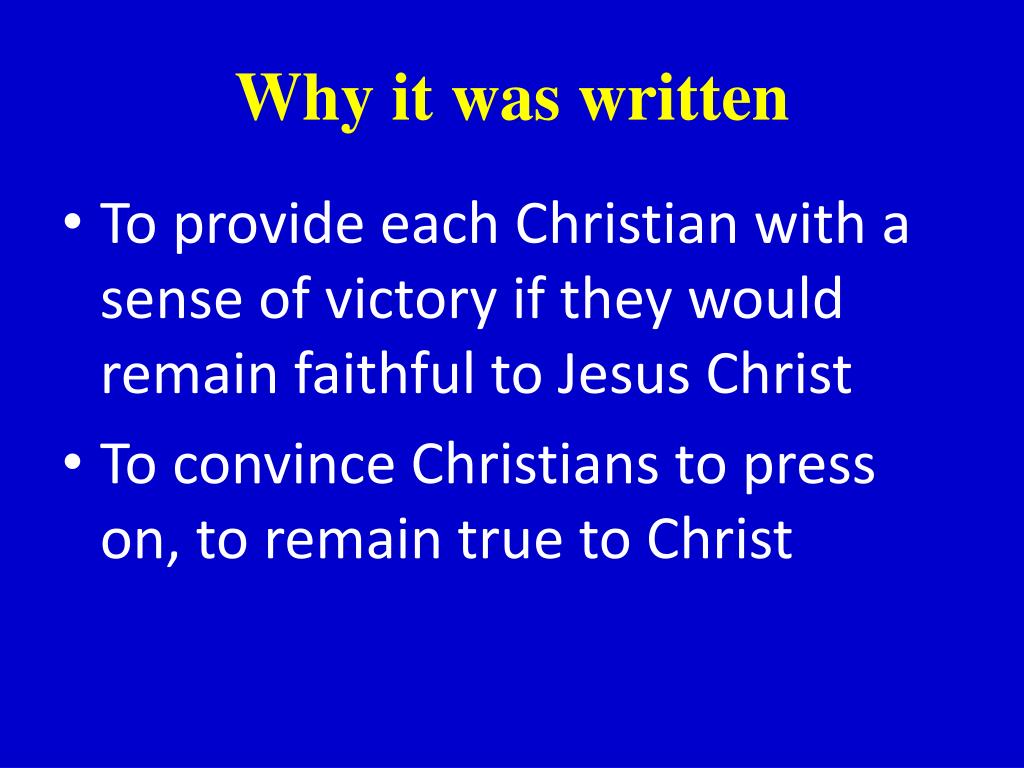 Why it was written

• To provide each Christian with a sense of victory if they would remain faithful to Jesus Christ
• To convince Christians to press on, to remain true to Christ